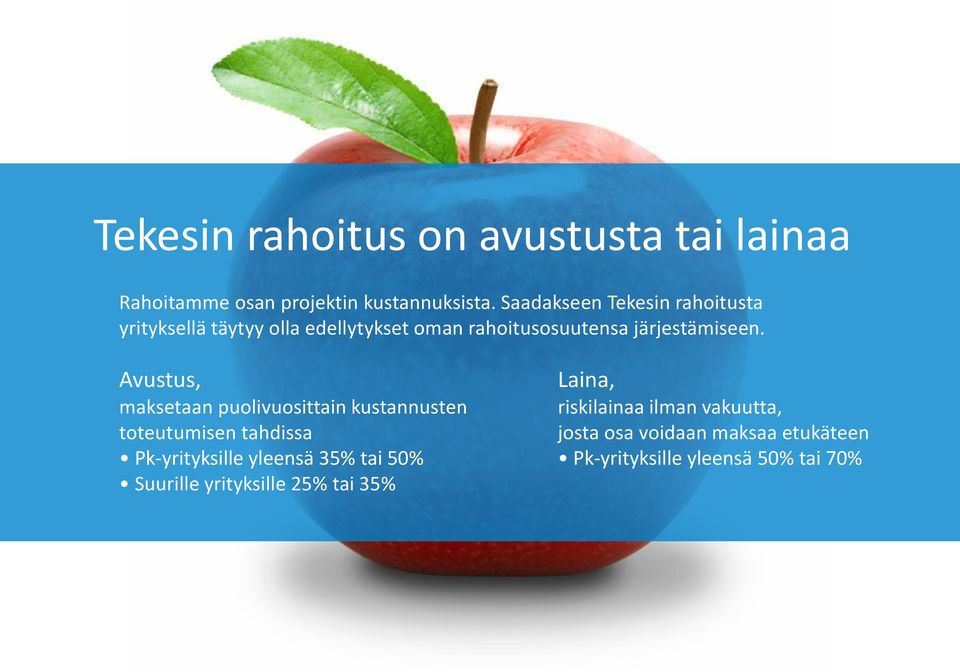 Tekesin rahoitus on avustusta tai lainaa

Rahoitamme osan projektin kustannuksista. Saadakseen Tekesin rahoitusta yrityksellä täytyy olla edellytykset oman rahoitusosuutensa järjestämiseen.

Avustus,
maksetaan puolivuosittain kustannusten toteutumisen tahdissa
• Pk-yrityksille yleensä 35% tai 50%
• Suurille yrityksille 25% tai 35%

Laina,
riskilainaa ilman vakuutta, josta osa voidaan maksaa etukäteen
• Pk-yrityksille yleensä 50% tai 70%